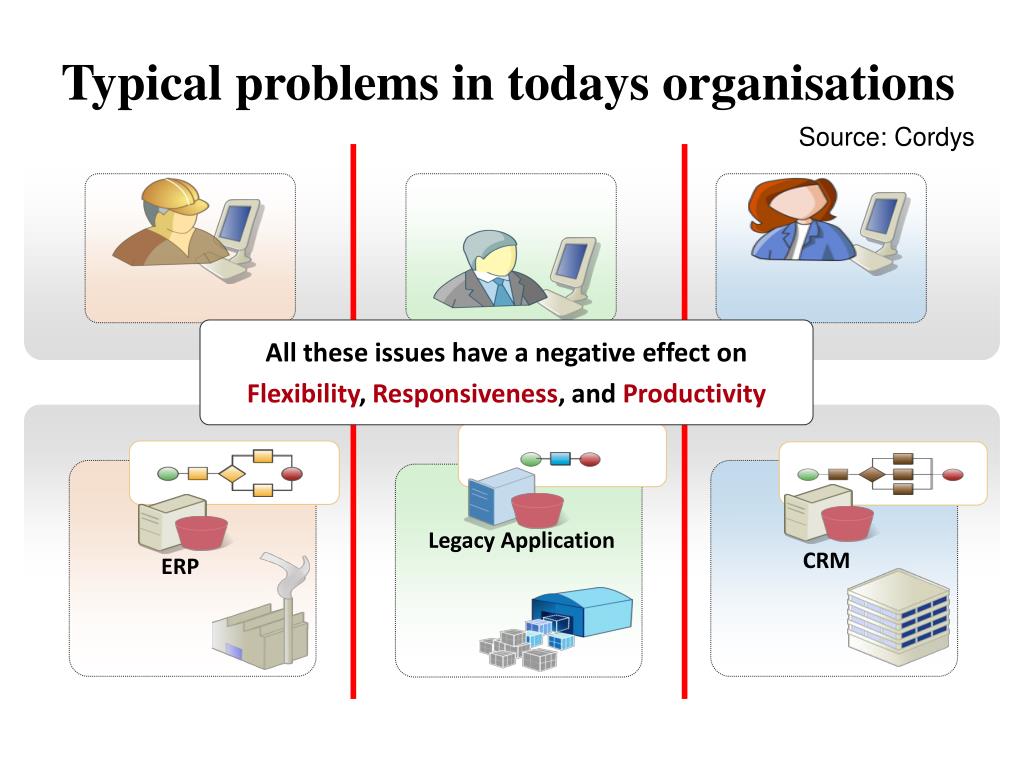 Typical problems in todays organisations

Source: Cordys

All these issues have a negative effect on Flexibility, Responsiveness, and Productivity

ERP

Legacy Application

CRM